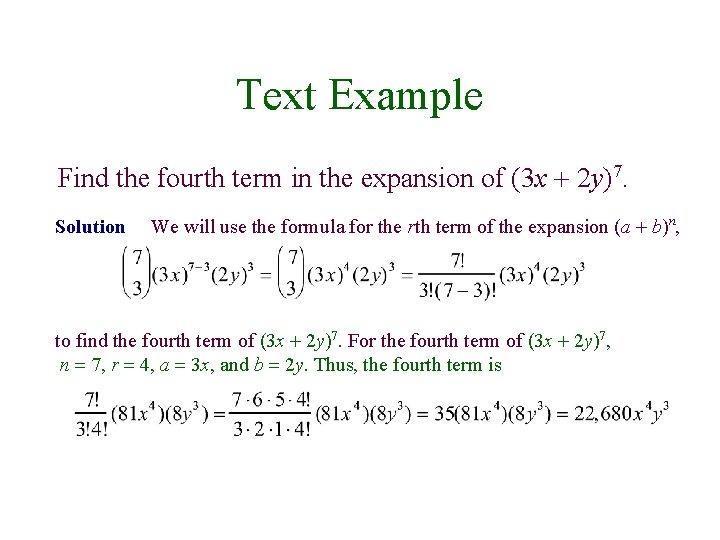 Text Example

Find the fourth term in the expansion of $(3x + 2y)^7$.

Solution We will use the formula for the $r$th term of the expansion $(a + b)^n$,

$\binom{7}{3}(3x)^{7-3}(2y)^3 = \binom{7}{3}(3x)^4(2y)^3 = \frac{7!}{3!(7-3)!}(3x)^4(2y)^3$

to find the fourth term of $(3x + 2y)^7$. For the fourth term of $(3x + 2y)^7$, $n = 7$, $r = 4$, $a = 3x$, and $b = 2y$. Thus, the fourth term is

$\frac{7!}{3!4!}(81x^4)(8y^3) = \frac{7 \cdot 6 \cdot 5 \cdot 4!}{3 \cdot 2 \cdot 1 \cdot 4!}(81x^4)(8y^3) = 35(81x^4)(8y^3) = 22,680x^4y^3$